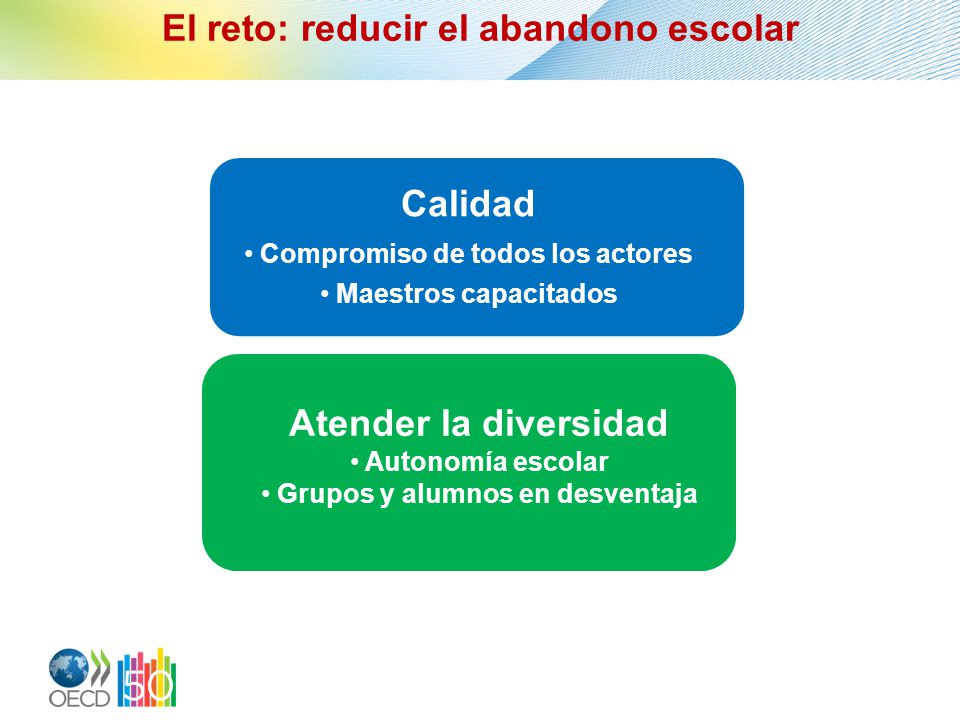 El reto: reducir el abandono escolar

Calidad
• Compromiso de todos los actores
• Maestros capacitados

Atender la diversidad
• Autonomía escolar
• Grupos y alumnos en desventaja

OECD 50